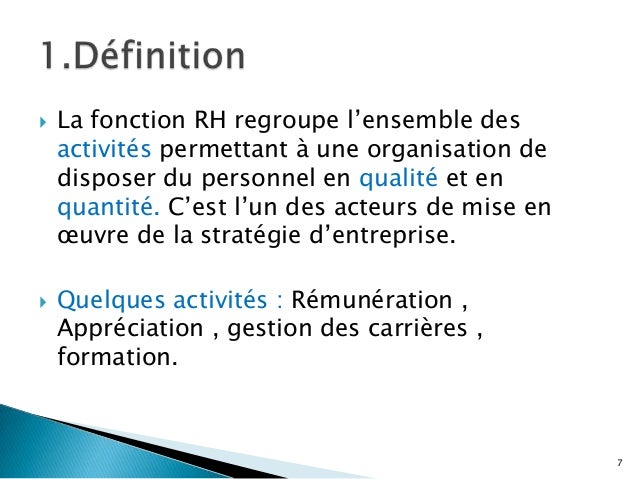 1.Définition

La fonction RH regroupe l’ensemble des activités permettant à une organisation de disposer du personnel en qualité et en quantité. C’est l’un des acteurs de mise en œuvre de la stratégie d’entreprise.

Quelques activités : Rémunération , Appréciation , gestion des carrières , formation.

7